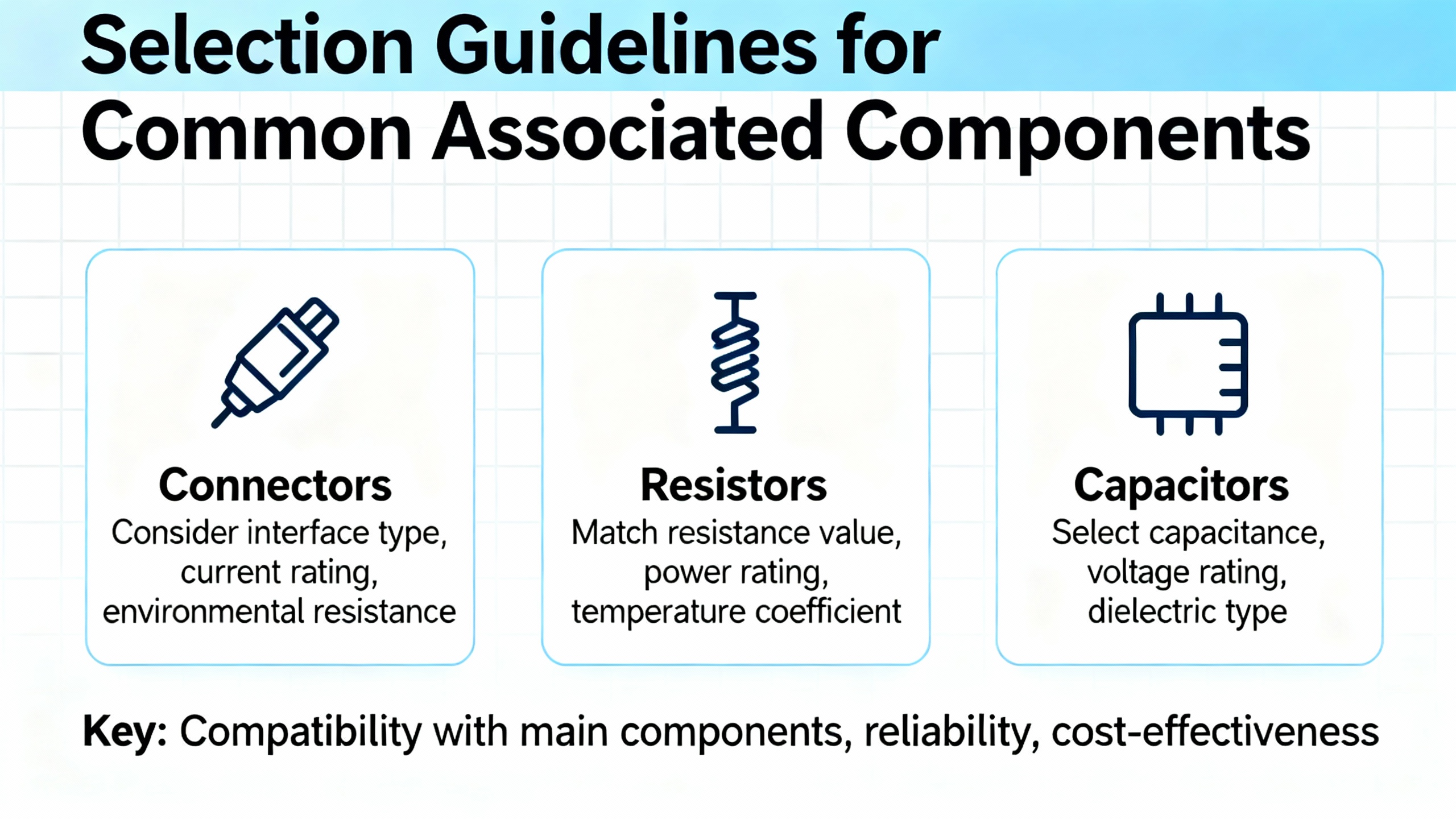 Selection Guidelines for Common Associated Components

Connectors
Consider interface type, current rating, environmental resistance

Resistors
Match resistance value, power rating, temperature coefficient

Capacitors
Select capacitance, voltage rating, dielectric type

Key: Compatibility with main components, reliability, cost-effectiveness